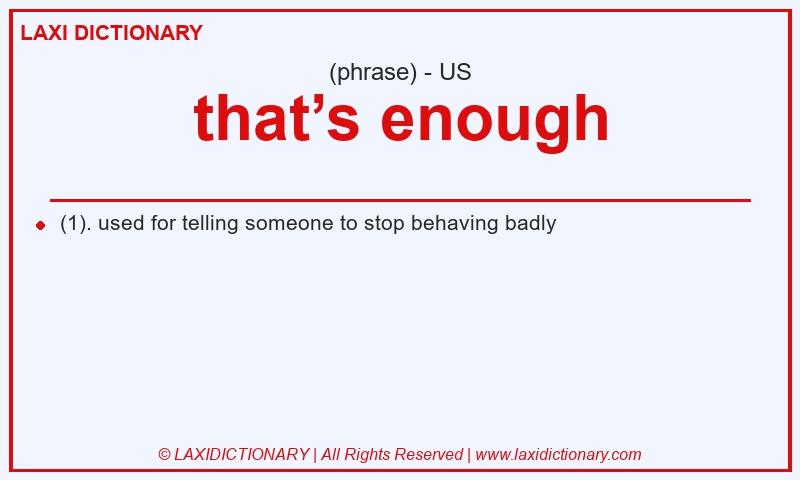 LAXI DICTIONARY

(phrase) - US

that’s enough

(1). used for telling someone to stop behaving badly

© LAXIDICTIONARY | All Rights Reserved | www.laxidictionary.com